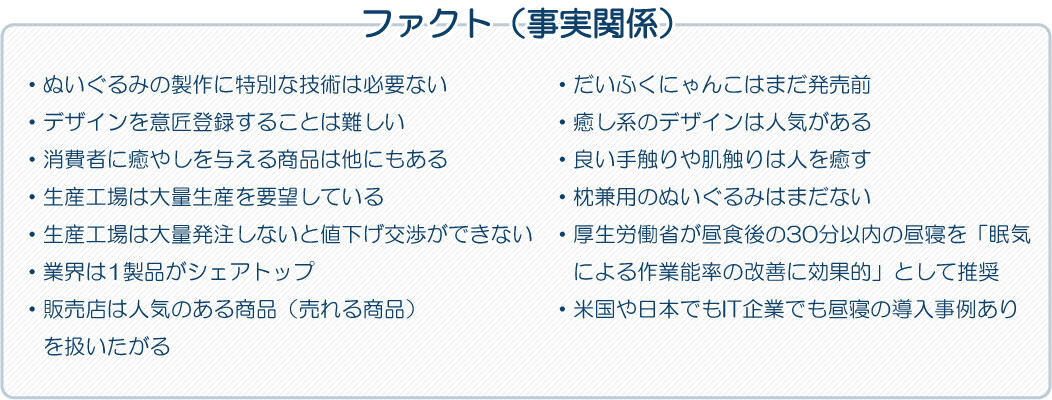 ファクト（事実関係）

・ぬいぐるみの製作に特別な技術は必要ない
・デザインを意匠登録することは難しい
・消費者に癒やしを与える商品は他にもある
・生産工場は大量生産を要望している
・生産工場は大量発注しないと値下げ交渉ができない
・業界は1製品がシェアトップ
・販売店は人気のある商品（売れる商品）を扱いたがる

・だいふくにゃんこはまだ発売前
・癒し系のデザインは人気がある
・良い手触りや肌触りは人を癒す
・枕兼用のぬいぐるみはまだない
・厚生労働省が昼食後の30分以内の昼寝を「眠気による作業能率の改善に効果的」として推奨
・米国や日本でもIT企業でも昼寝の導入事例あり